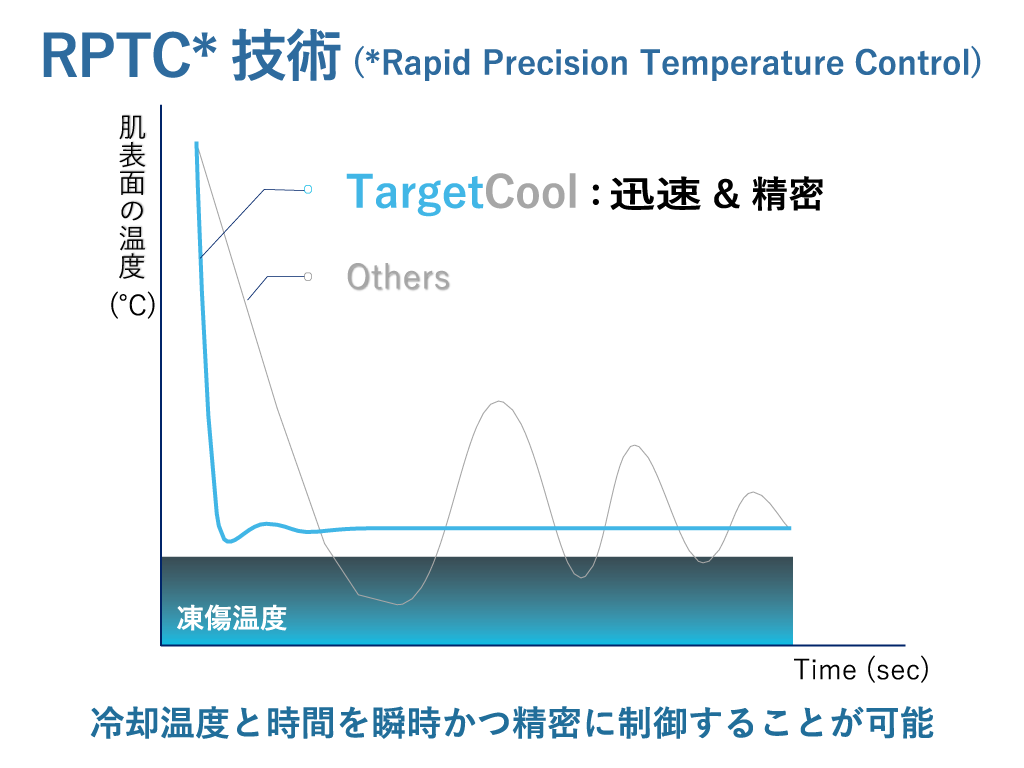 RPTC* 技術 (*Rapid Precision Temperature Control)

肌表面の温度 (°C)

TargetCool : 迅速 & 精密

Others

凍傷温度

Time (sec)

冷却温度と時間を瞬時かつ精密に制御することが可能